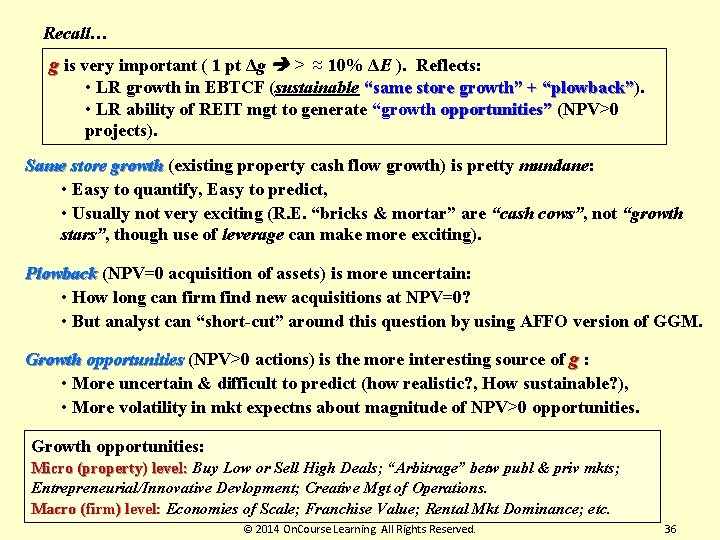 Recall…

g is very important ( 1 pt Δg ➔ > ≈ 10% ΔE ). Reflects:
• LR growth in EBTCF (sustainable "same store growth" + "plowback").
• LR ability of REIT mgt to generate "growth opportunities" (NPV>0 projects).

Same store growth (existing property cash flow growth) is pretty mundane:
• Easy to quantify, Easy to predict,
• Usually not very exciting (R.E. "bricks & mortar" are "cash cows", not "growth stars", though use of leverage can make more exciting).

Plowback (NPV=0 acquisition of assets) is more uncertain:
• How long can firm find new acquisitions at NPV=0?
• But analyst can "short-cut" around this question by using AFFO version of GGM.

Growth opportunities (NPV>0 actions) is the more interesting source of g :
• More uncertain & difficult to predict (how realistic?, How sustainable?),
• More volatility in mkt expectns about magnitude of NPV>0 opportunities.

Growth opportunities:
Micro (property) level: Buy Low or Sell High Deals; "Arbitrage" betw publ & priv mkts; Entrepreneurial/Innovative Devlopment; Creative Mgt of Operations.
Macro (firm) level: Economies of Scale; Franchise Value; Rental Mkt Dominance; etc.

© 2014 OnCourse Learning All Rights Reserved. 36